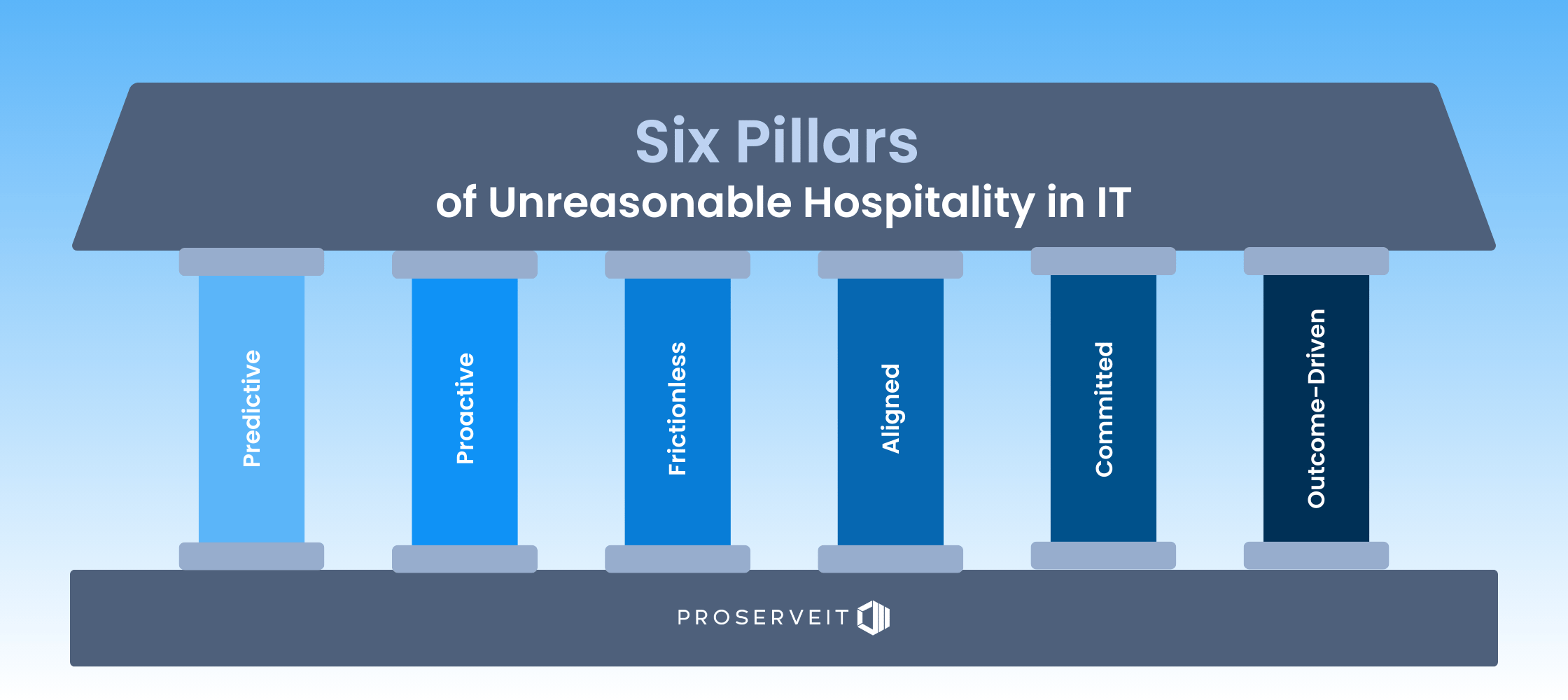 Six Pillars
of Unreasonable Hospitality in IT

Predictive

Proactive

Frictionless

Aligned

Committed

Outcome-Driven

PROSERVEIT